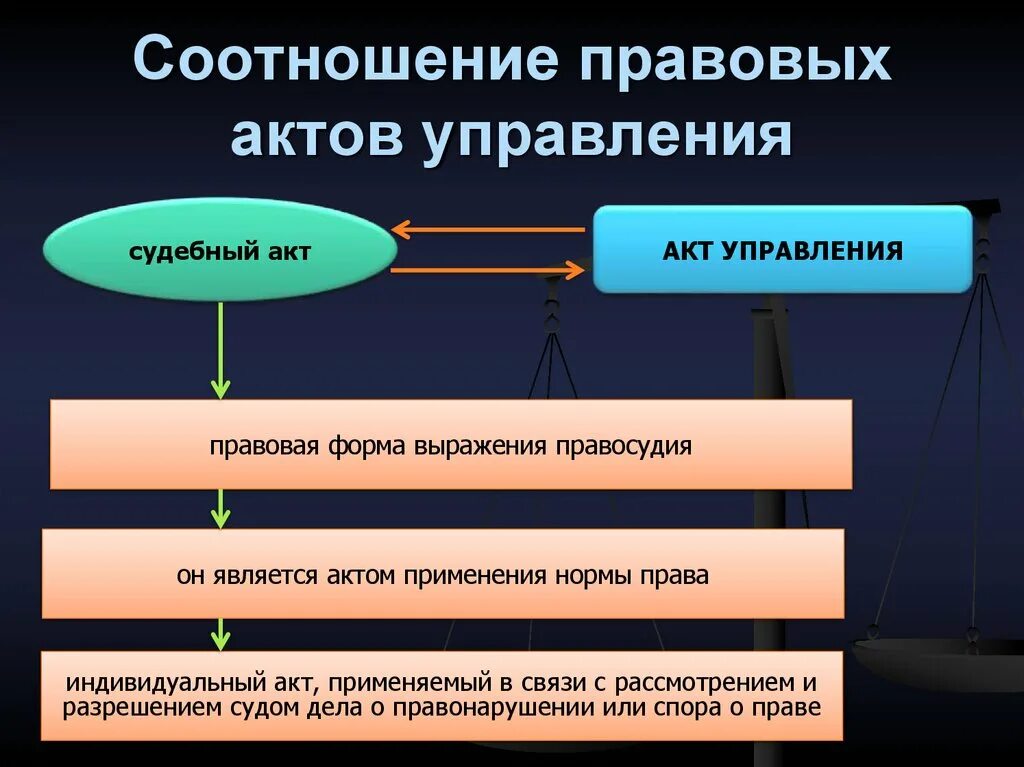 Соотношение правовых актов управления

судебный акт

АКТ УПРАВЛЕНИЯ

правовая форма выражения правосудия

он является актом применения нормы права

индивидуальный акт, применяемый в связи с рассмотрением и разрешением судом дела о правонарушении или спора о праве